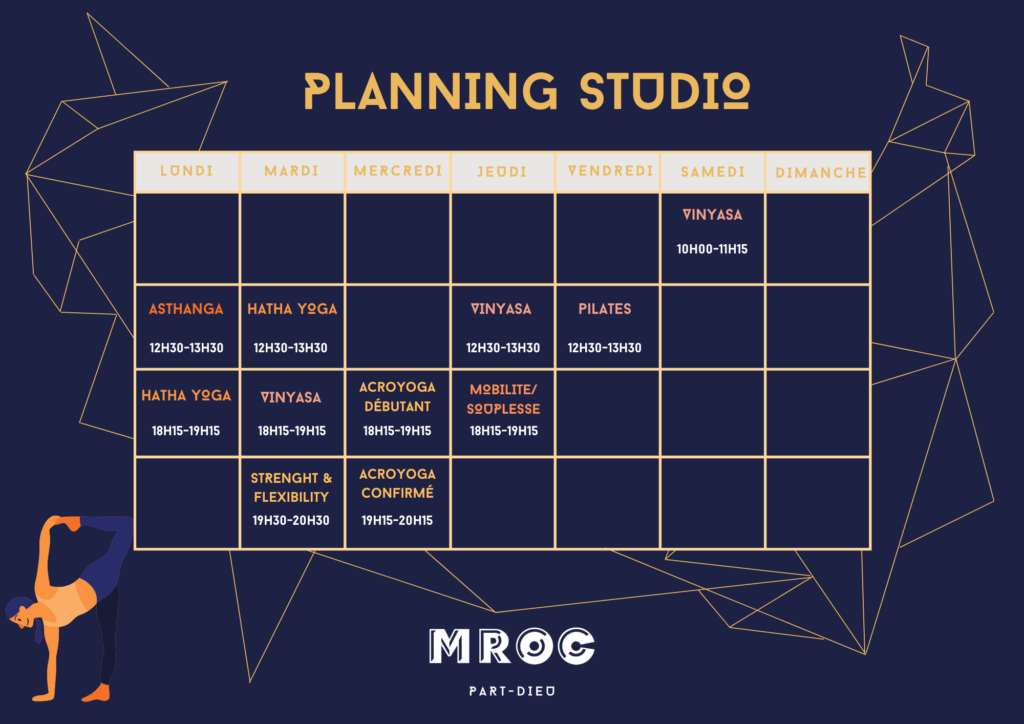 PLANNING STUDIO

| LUNDI | MARDI | MERCREDI | JEUDI | VENDREDI | SAMEDI | DIMANCHE |
|---|---|---|---|---|---|---|
| | | | | | VINYASA 10H00-11H15 | |
| ASTHANGA 12H30-13H30 | HATHA YOGA 12H30-13H30 | | VINYASA 12H30-13H30 | PILATES 12H30-13H30 | | |
| HATHA YOGA 18H15-19H15 | VINYASA 18H15-19H15 | ACROYOGA DÉBUTANT 18H15-19H15 | MOBILITE/ SOUPLESSE 18H15-19H15 | | | |
| | STRENGHT & FLEXIBILITY 19H30-20H30 | ACROYOGA CONFIRMÉ 19H15-20H15 | | | | |

MROC

PART-DIEU